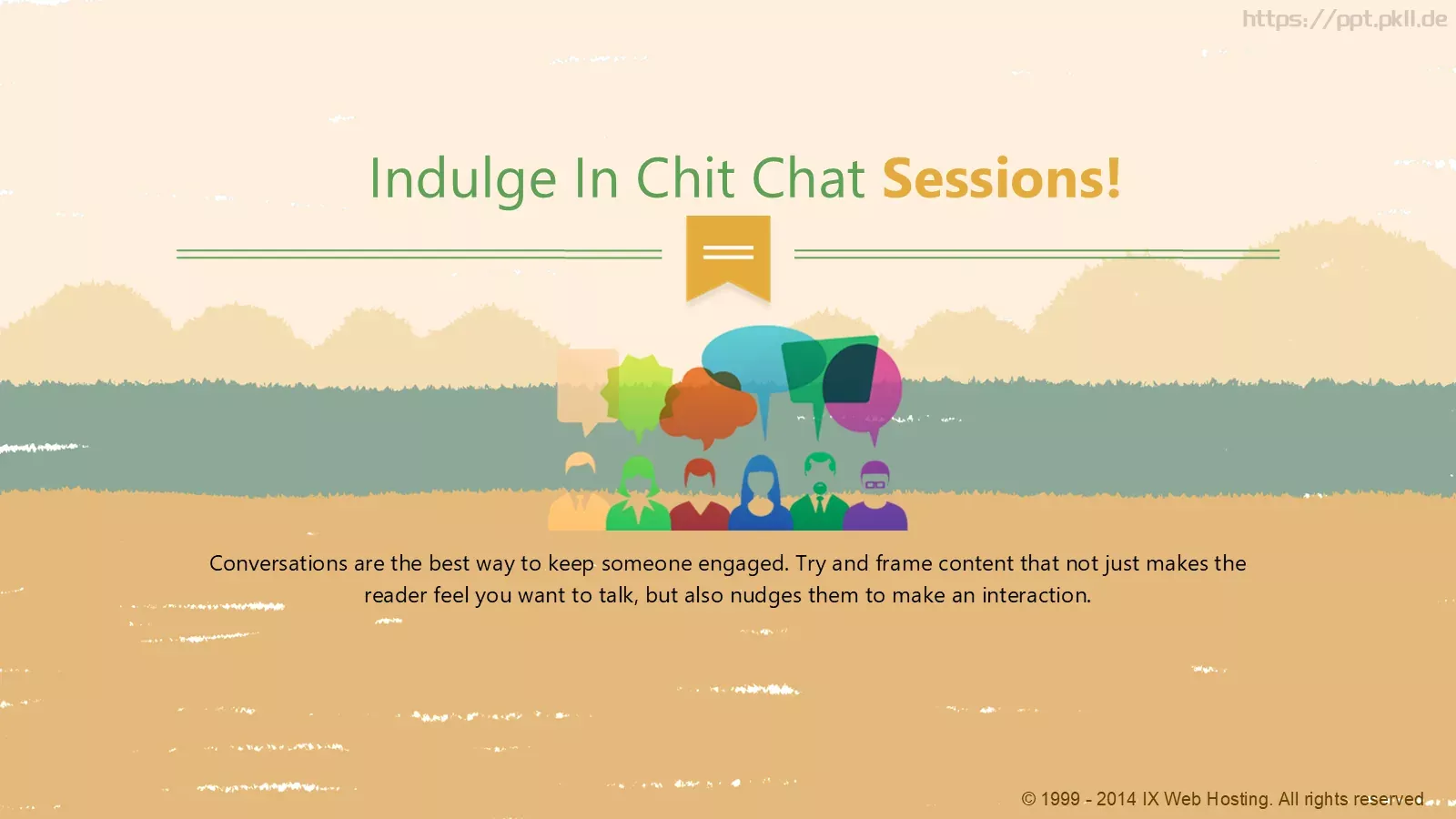 https://ppt.pkll.de

Indulge In Chit Chat Sessions!

Conversations are the best way to keep someone engaged. Try and frame content that not just makes the reader feel you want to talk, but also nudges them to make an interaction.

© 1999 - 2014 IX Web Hosting. All rights reserved